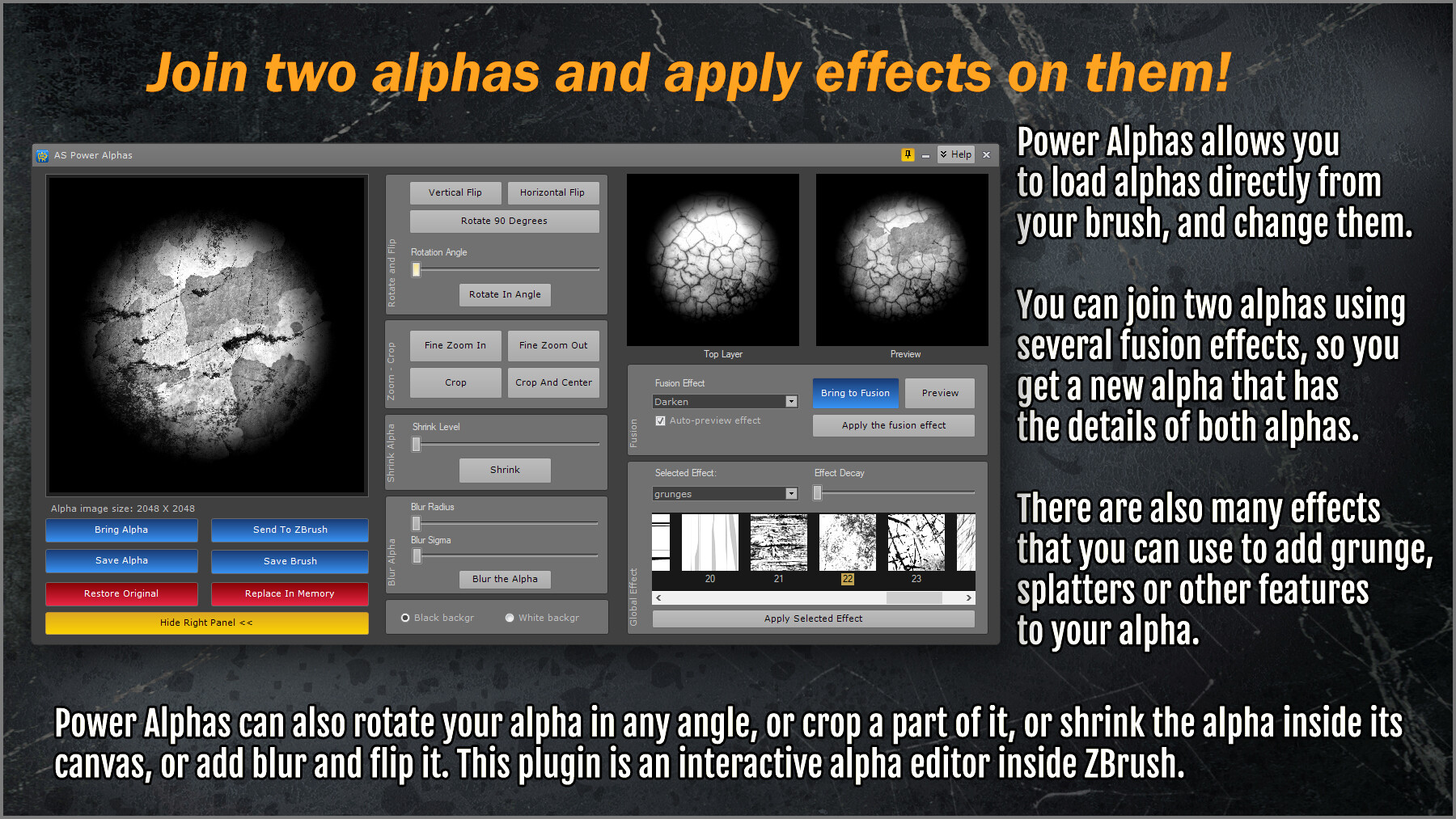 Join two alphas and apply effects on them!

AS Power Alphas

Help

Alpha image size: 2048 X 2048

Bring Alpha

Send To ZBrush

Save Alpha

Save Brush

Restore Original

Replace In Memory

Hide Right Panel <<

Rotate and Flip

Vertical Flip

Horizontal Flip

Rotate 90 Degrees

Rotation Angle

Rotate In Angle

Zoom - Crop

Fine Zoom In

Fine Zoom Out

Crop

Crop And Center

Shrink Alpha

Shrink Level

Shrink

Blur Alpha

Blur Radius

Blur Sigma

Blur the Alpha

Black backgr

White backgr

Top Layer

Preview

Fusion

Fusion Effect

Darken

Auto-preview effect

Bring to Fusion

Preview

Apply the fusion effect

Global Effect

Selected Effect:

grunges

Effect Decay

20

21

22

23

Apply Selected Effect

Power Alphas allows you to load alphas directly from your brush, and change them.

You can join two alphas using several fusion effects, so you get a new alpha that has the details of both alphas.

There are also many effects that you can use to add grunge, splatters or other features to your alpha.

Power Alphas can also rotate your alpha in any angle, or crop a part of it, or shrink the alpha inside its canvas, or add blur and flip it. This plugin is an interactive alpha editor inside ZBrush.